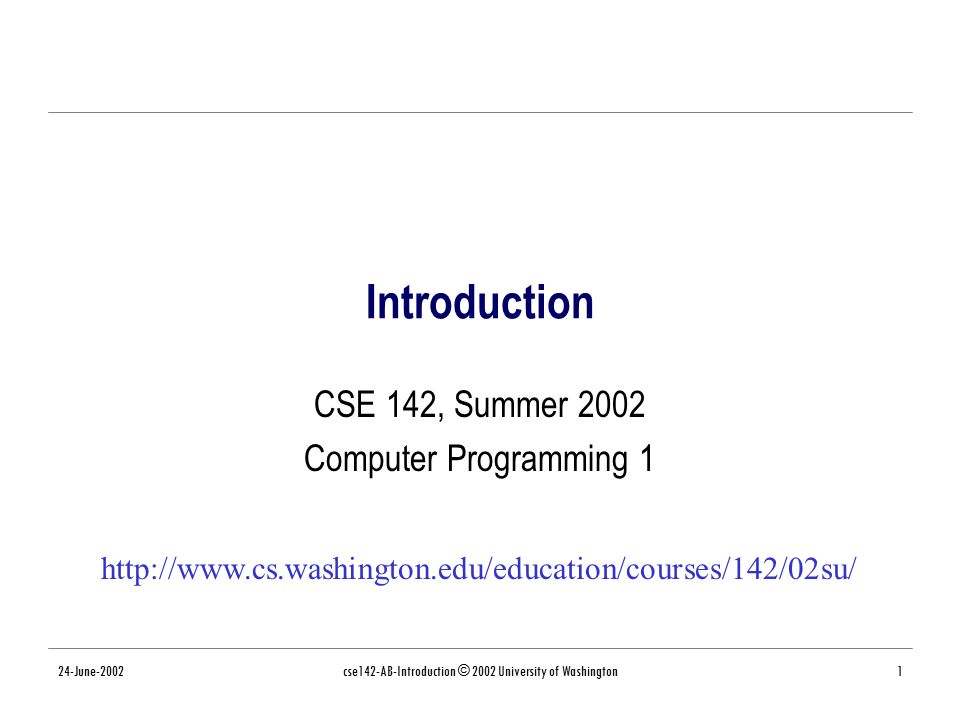 Introduction

CSE 142, Summer 2002
Computer Programming 1

http://www.cs.washington.edu/education/courses/142/02su/

24-June-2002

cse142-AB-Introduction © 2002 University of Washington

1